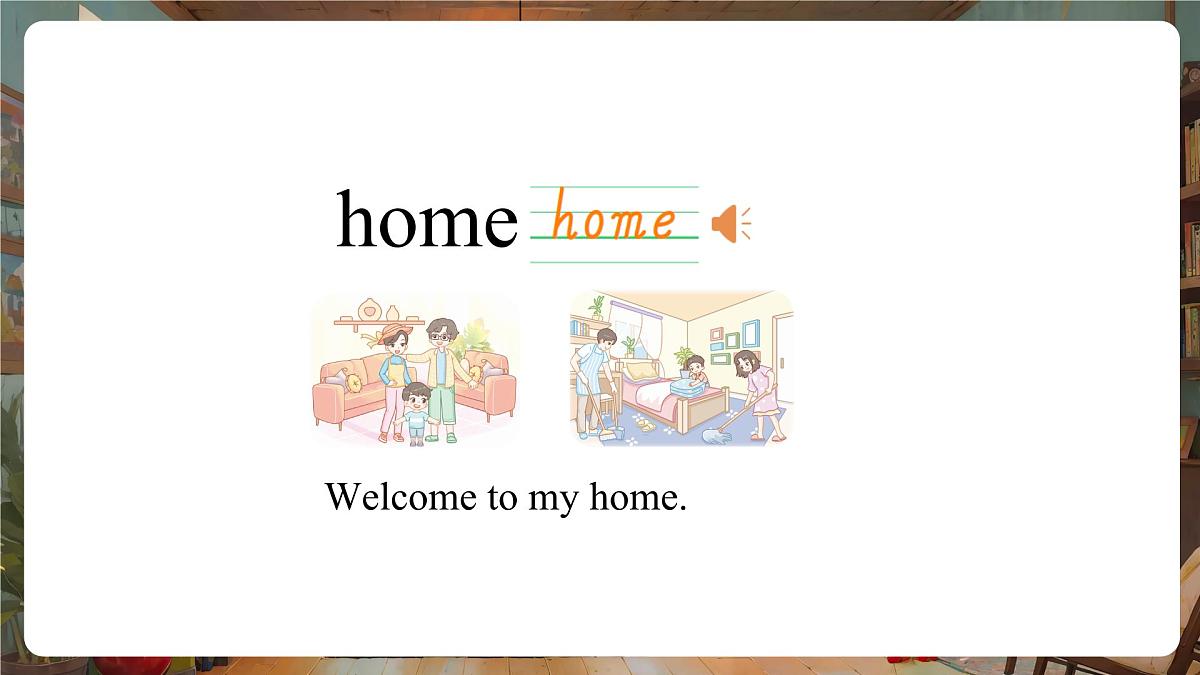 home home

Welcome to my home.